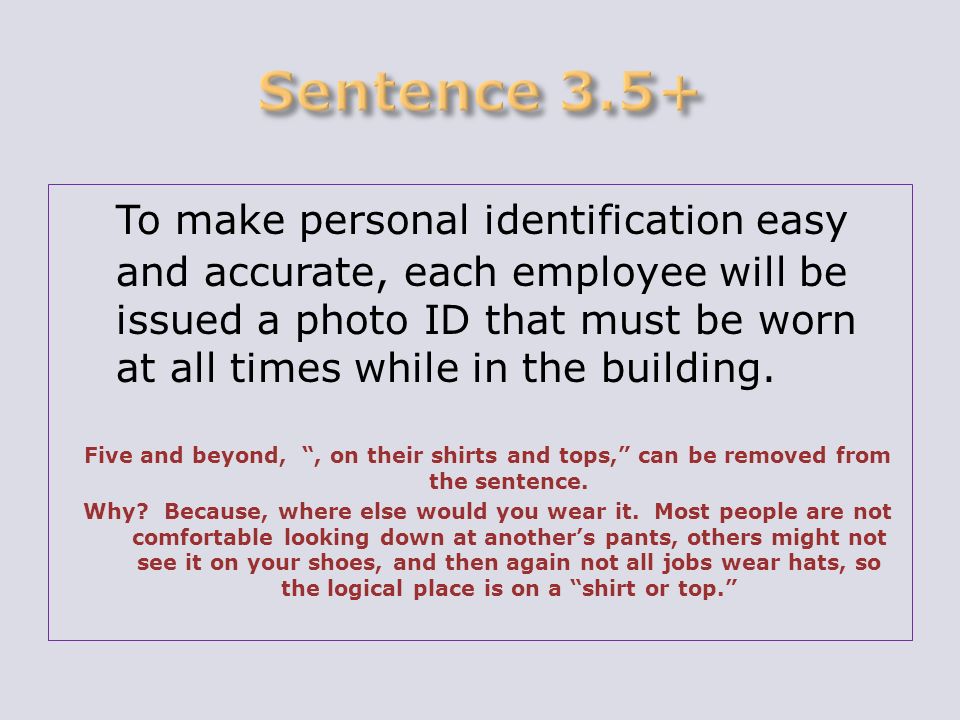 Sentence 3.5+

To make personal identification easy and accurate, each employee will be issued a photo ID that must be worn at all times while in the building.

Five and beyond, “, on their shirts and tops,” can be removed from the sentence.

Why? Because, where else would you wear it. Most people are not comfortable looking down at another’s pants, others might not see it on your shoes, and then again not all jobs wear hats, so the logical place is on a “shirt or top.”